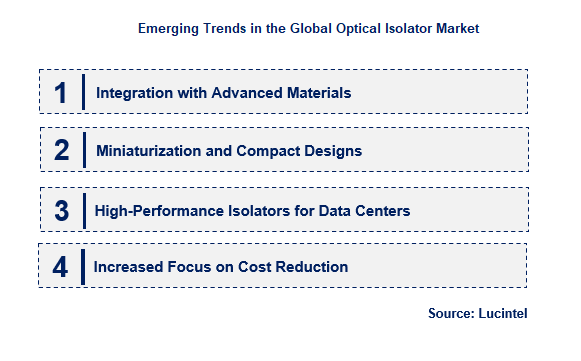 Emerging Trends in the Global Optical Isolator Market

1 Integration with Advanced Materials

2 Miniaturization and Compact Designs

3 High-Performance Isolators for Data Centers

4 Increased Focus on Cost Reduction

Source: Lucintel